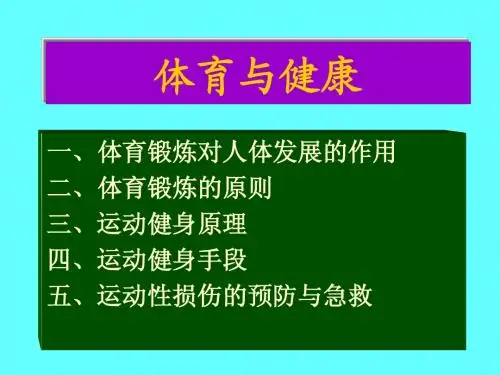 体育与健康

一、体育锻炼对人体发展的作用
二、体育锻炼的原则
三、运动健身原理
四、运动健身手段
五、运动性损伤的预防与急救